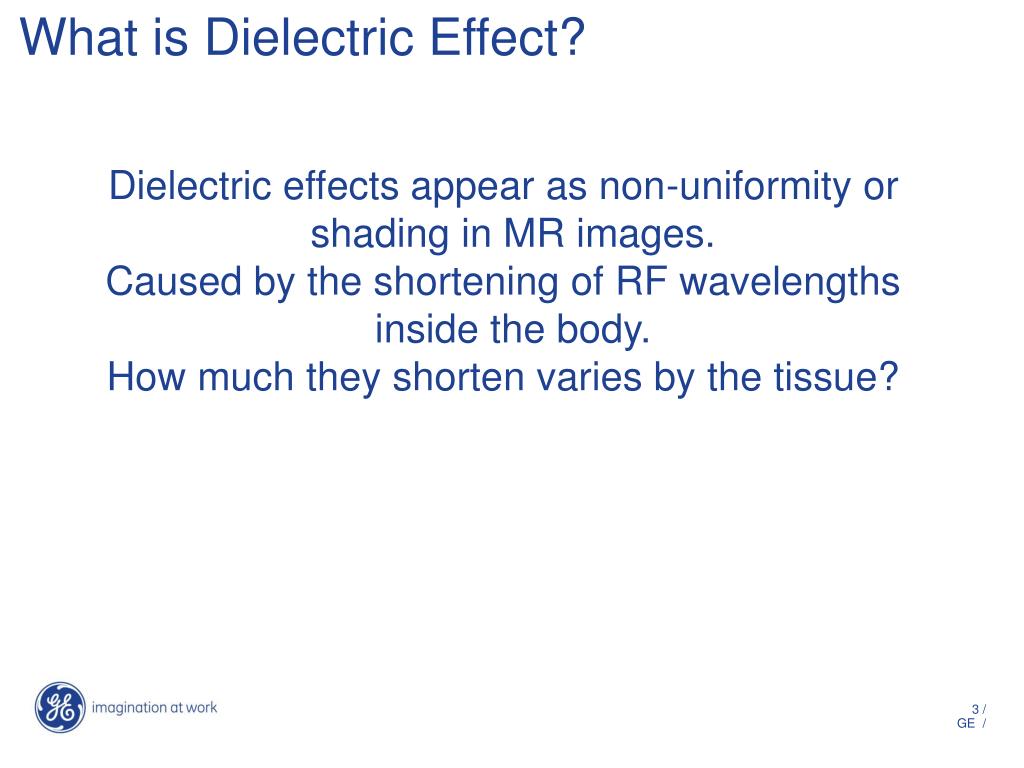 What is Dielectric Effect?

Dielectric effects appear as non-uniformity or shading in MR images.
Caused by the shortening of RF wavelengths inside the body.
How much they shorten varies by the tissue?

GE

imagination at work

3 /
GE /